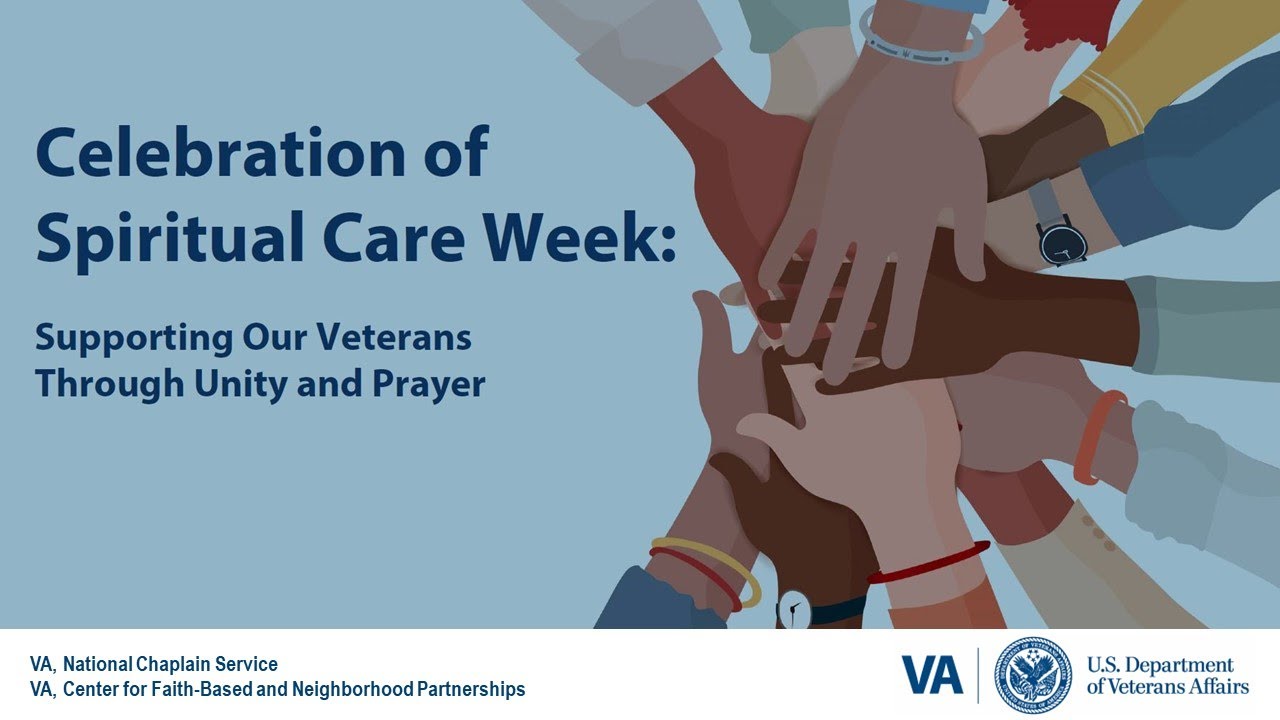 Celebration of Spiritual Care Week:

Supporting Our Veterans Through Unity and Prayer

VA, National Chaplain Service
VA, Center for Faith-Based and Neighborhood Partnerships

VA

U.S. Department of Veterans Affairs